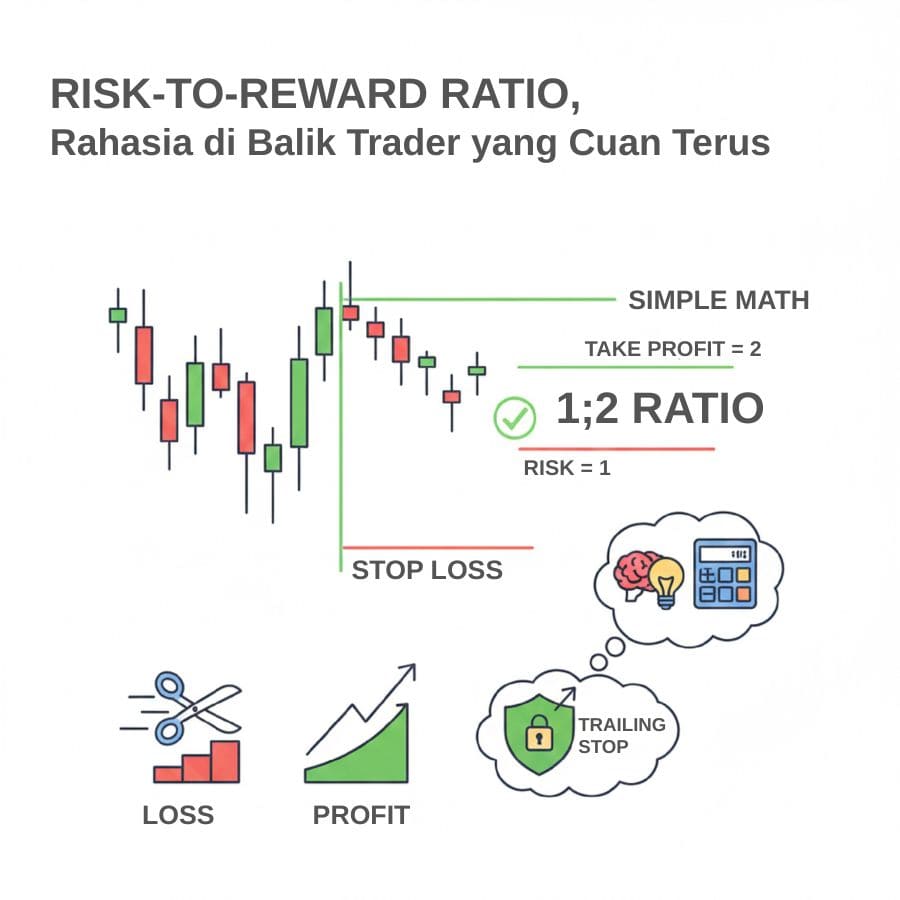 RISK-TO-REWARD RATIO,
Rahasia di Balik Trader yang Cuan Terus

SIMPLE MATH

TAKE PROFIT = 2

1;2 RATIO

RISK = 1

STOP LOSS

TRAILING STOP

LOSS

PROFIT